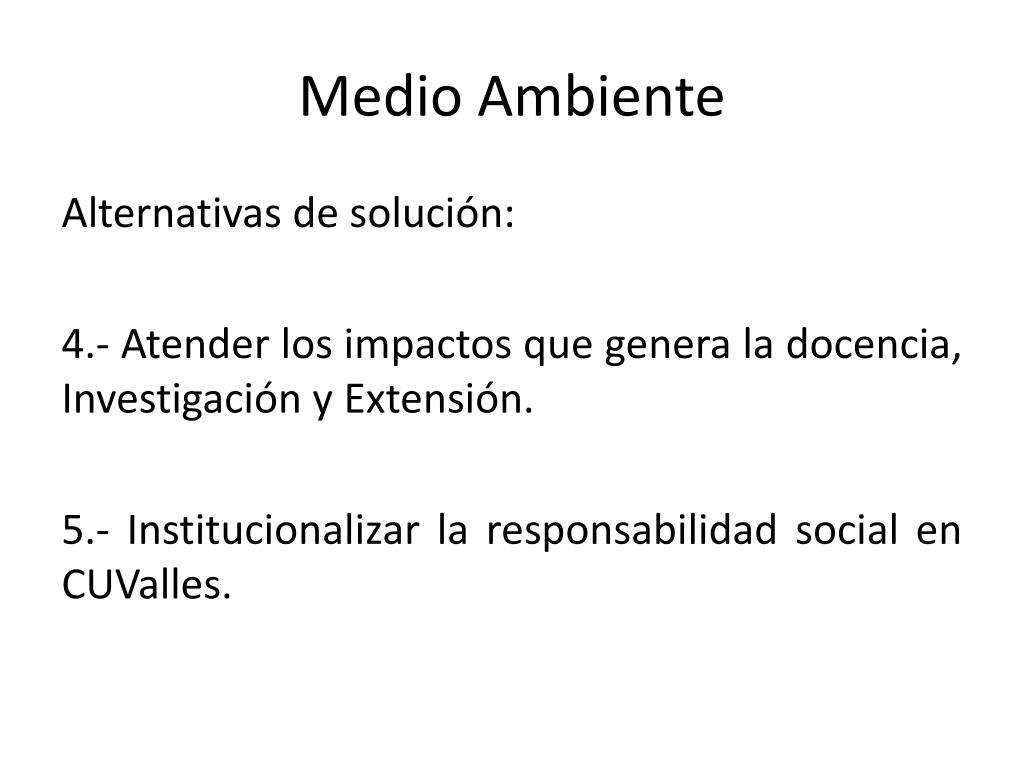 Medio Ambiente

Alternativas de solución:

4.- Atender los impactos que genera la docencia, Investigación y Extensión.

5.- Institucionalizar la responsabilidad social en CUValles.